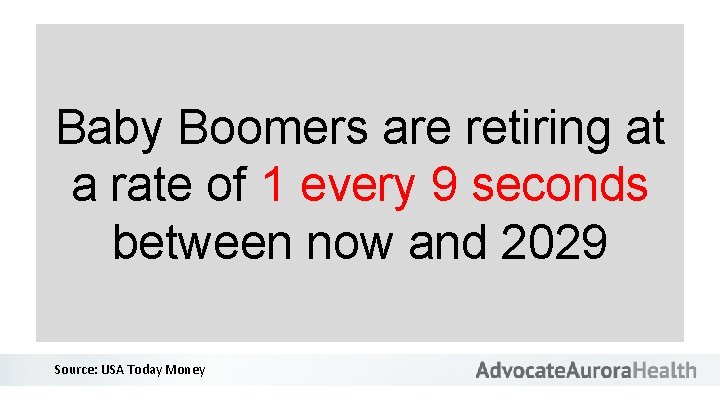 Baby Boomers are retiring at a rate of 1 every 9 seconds between now and 2029

Source: USA Today Money

AdvocateAuroraHealth